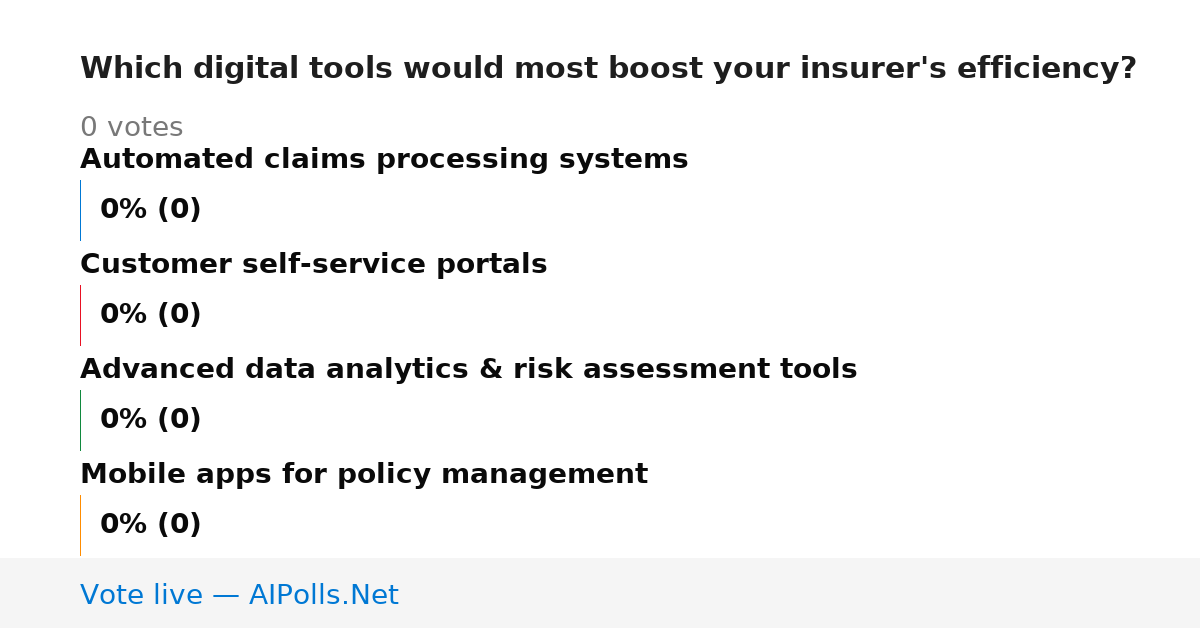 Which digital tools would most boost your insurer's efficiency?

0 votes

Automated claims processing systems

0% (0)

Customer self-service portals

0% (0)

Advanced data analytics & risk assessment tools

0% (0)

Mobile apps for policy management

0% (0)

Vote live — AIPolls.Net